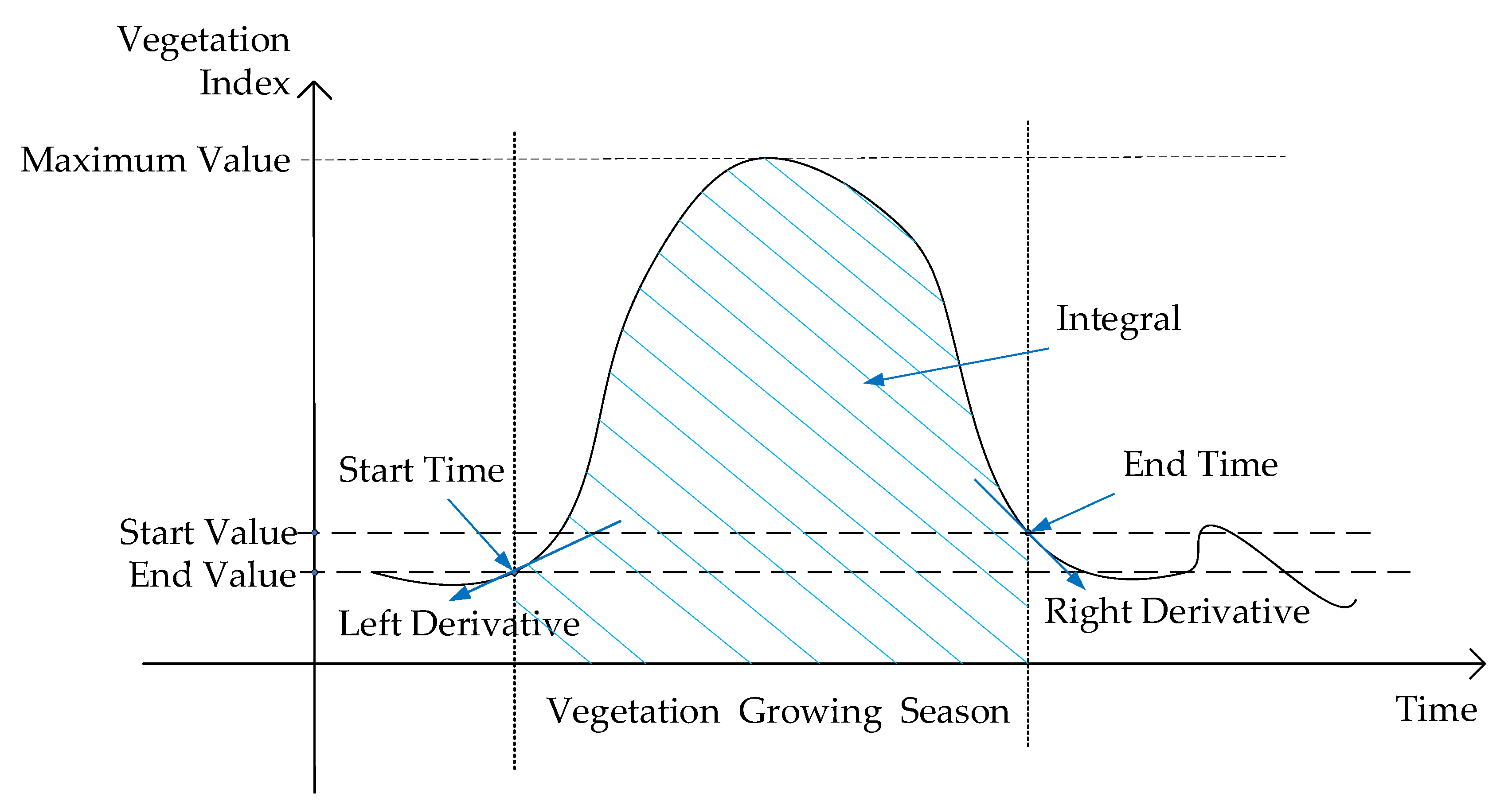 Vegetation Index

Maximum Value

Integral

Start Time

End Time

Start Value

End Value

Left Derivative

Right Derivative

Vegetation Growing Season

Time